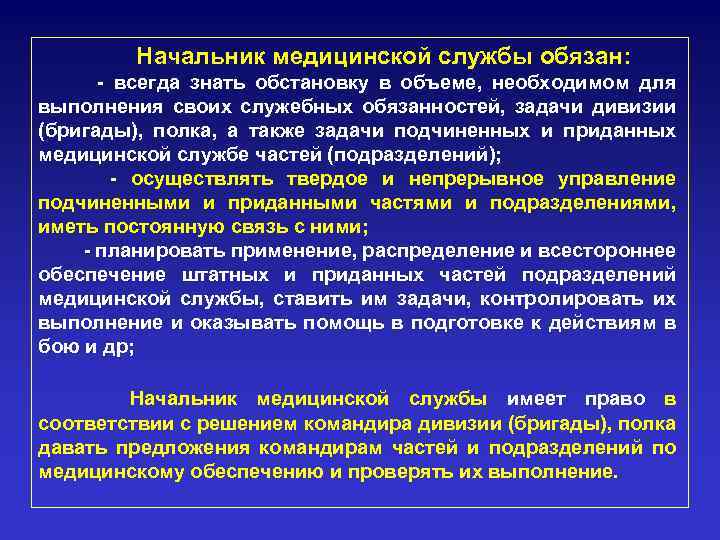 Начальник медицинской службы обязан:

- всегда знать обстановку в объеме, необходимом для выполнения своих служебных обязанностей, задачи дивизии (бригады), полка, а также задачи подчиненных и приданных медицинской службе частей (подразделений);

- осуществлять твердое и непрерывное управление подчиненными и приданными частями и подразделениями, иметь постоянную связь с ними;

- планировать применение, распределение и всестороннее обеспечение штатных и приданных частей подразделений медицинской службы, ставить им задачи, контролировать их выполнение и оказывать помощь в подготовке к действиям в бою и др;

Начальник медицинской службы имеет право в соответствии с решением командира дивизии (бригады), полка давать предложения командирам частей и подразделений по медицинскому обеспечению и проверять их выполнение.